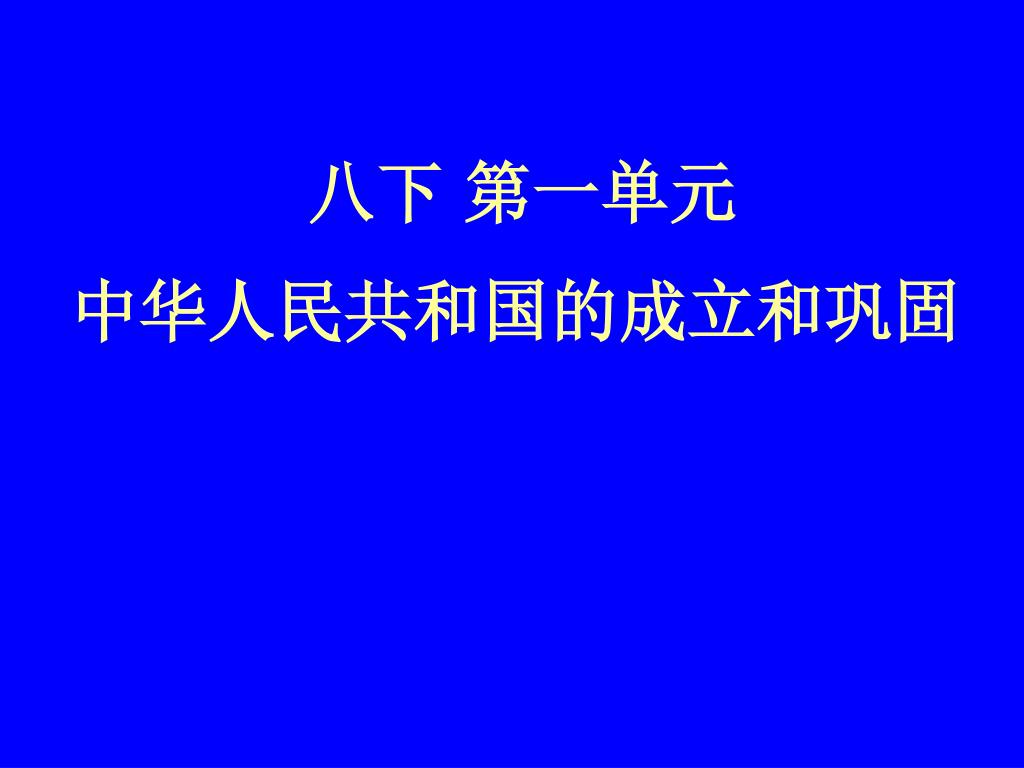 八下 第一单元

中华人民共和国的成立和巩固